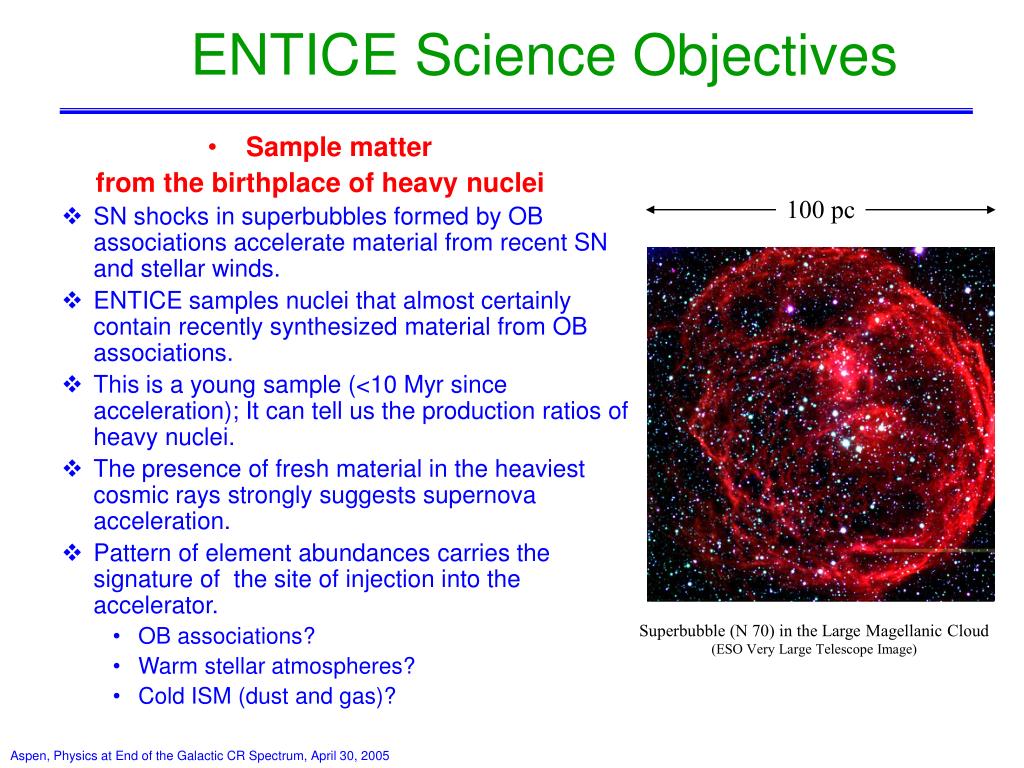 ENTICE Science Objectives

• Sample matter from the birthplace of heavy nuclei

❖ SN shocks in superbubbles formed by OB associations accelerate material from recent SN and stellar winds.
❖ ENTICE samples nuclei that almost certainly contain recently synthesized material from OB associations.
❖ This is a young sample (<10 Myr since acceleration); It can tell us the production ratios of heavy nuclei.
❖ The presence of fresh material in the heaviest cosmic rays strongly suggests supernova acceleration.
❖ Pattern of element abundances carries the signature of the site of injection into the accelerator.
• OB associations?
• Warm stellar atmospheres?
• Cold ISM (dust and gas)?

100 pc

Superbubble (N 70) in the Large Magellanic Cloud
(ESO Very Large Telescope Image)

Aspen, Physics at End of the Galactic CR Spectrum, April 30, 2005